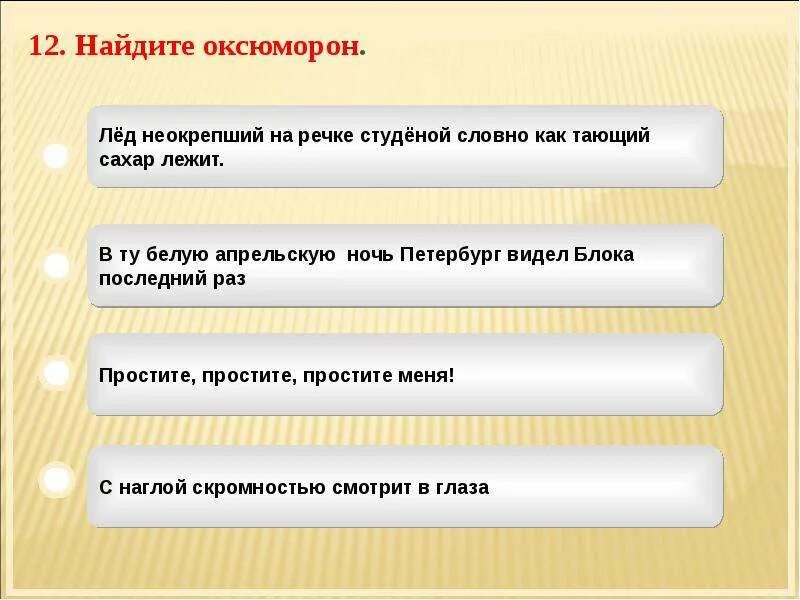 12. Найдите оксюморон.

Лёд неокрепший на речке студёной словно как тающий сахар лежит.

В ту белую апрельскую ночь Петербург видел Блока последний раз

Простите, простите, простите меня!

С наглой скромностью смотрит в глаза